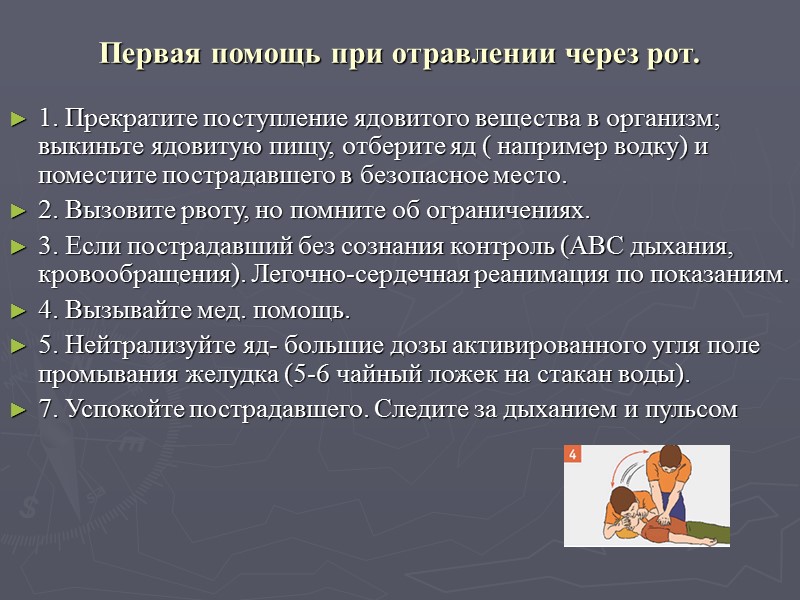 Первая помощь при отравлении через рот.

► 1. Прекратите поступление ядовитого вещества в организм; выкиньте ядовитую пищу, отберите яд ( например водку) и поместите пострадавшего в безопасное место.

► 2. Вызовите рвоту, но помните об ограничениях.

► 3. Если пострадавший без сознания контроль (АВС дыхания, кровообращения). Легочно-сердечная реанимация по показаниям.

► 4. Вызывайте мед. помощь.

► 5. Нейтрализуйте яд- большие дозы активированного угля поле промывания желудка (5-6 чайный ложек на стакан воды).

► 7. Успокойте пострадавшего. Следите за дыханием и пульсом

4